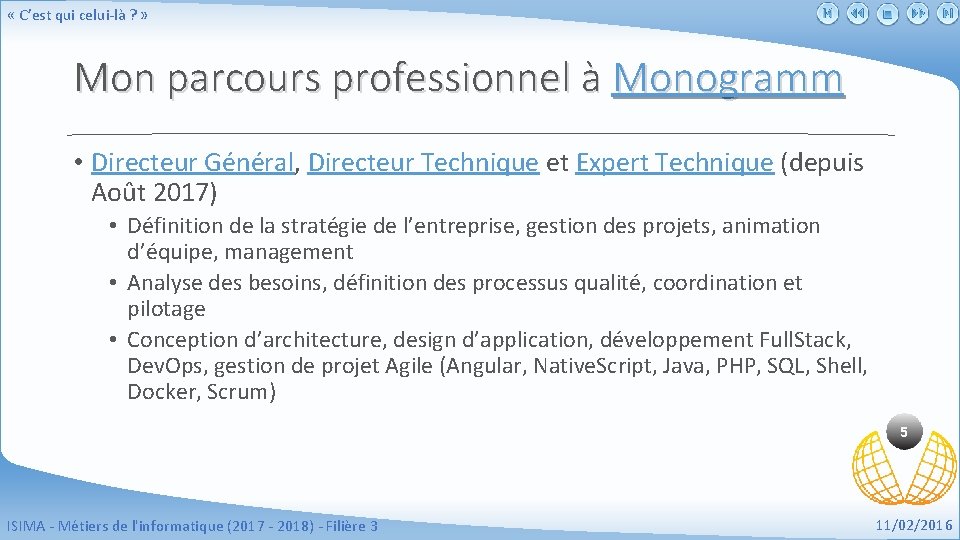 « C'est qui celui-là ? »

Mon parcours professionnel à Monogramm

• Directeur Général, Directeur Technique et Expert Technique (depuis Août 2017)

• Définition de la stratégie de l'entreprise, gestion des projets, animation d'équipe, management
• Analyse des besoins, définition des processus qualité, coordination et pilotage
• Conception d'architecture, design d'application, développement FullStack, DevOps, gestion de projet Agile (Angular, NativeScript, Java, PHP, SQL, Shell, Docker, Scrum)

5

ISIMA - Métiers de l'informatique (2017 - 2018) - Filière 3

11/02/2016